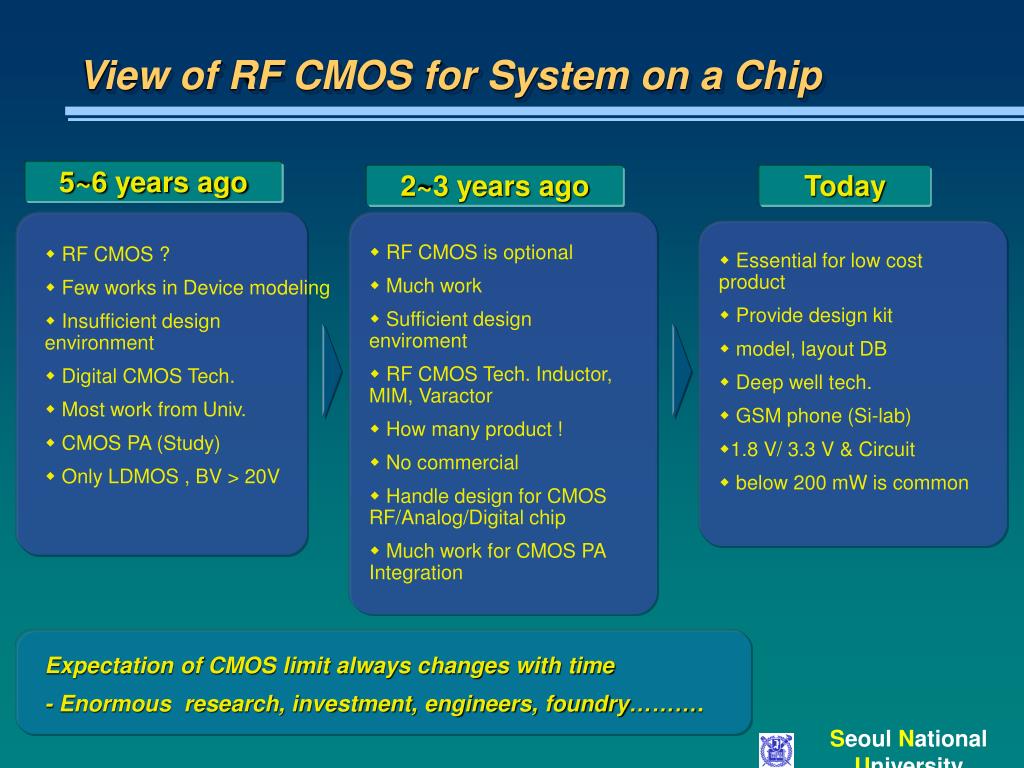 View of RF CMOS for System on a Chip

5~6 years ago

◆ RF CMOS ?
◆ Few works in Device modeling
◆ Insufficient design environment
◆ Digital CMOS Tech.
◆ Most work from Univ.
◆ CMOS PA (Study)
◆ Only LDMOS , BV > 20V

2~3 years ago

◆ RF CMOS is optional
◆ Much work
◆ Sufficient design enviroment
◆ RF CMOS Tech. Inductor, MIM, Varactor
◆ How many product !
◆ No commercial
◆ Handle design for CMOS RF/Analog/Digital chip
◆ Much work for CMOS PA Integration

Today

◆ Essential for low cost product
◆ Provide design kit
◆ model, layout DB
◆ Deep well tech.
◆ GSM phone (Si-lab)
◆1.8 V/ 3.3 V & Circuit
◆ below 200 mW is common

Expectation of CMOS limit always changes with time
- Enormous research, investment, engineers, foundry………

Seoul National University